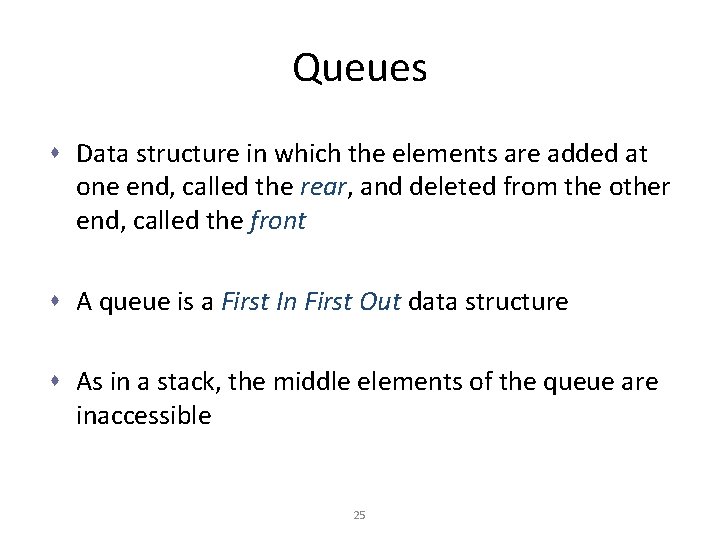 Queues

• Data structure in which the elements are added at one end, called the rear, and deleted from the other end, called the front

• A queue is a First In First Out data structure

• As in a stack, the middle elements of the queue are inaccessible

25